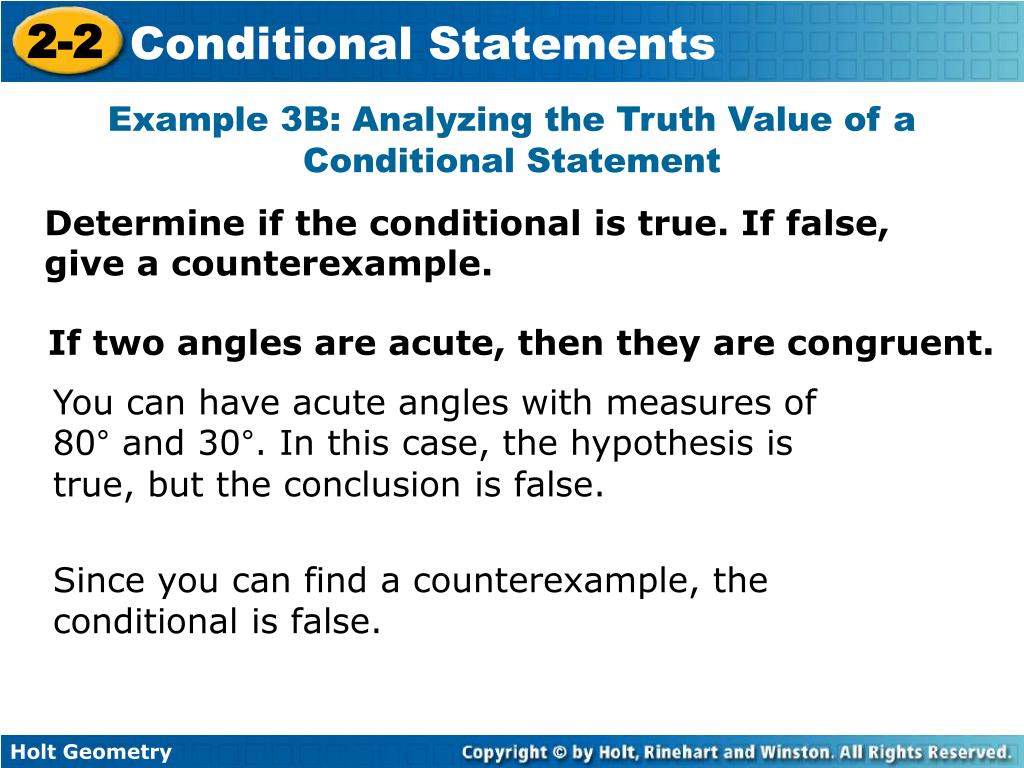 2-2 Conditional Statements

Example 3B: Analyzing the Truth Value of a Conditional Statement

Determine if the conditional is true. If false, give a counterexample.

If two angles are acute, then they are congruent.

You can have acute angles with measures of 80° and 30°. In this case, the hypothesis is true, but the conclusion is false.

Since you can find a counterexample, the conditional is false.

Holt Geometry

Copyright © by Holt, Rinehart and Winston. All Rights Reserved.